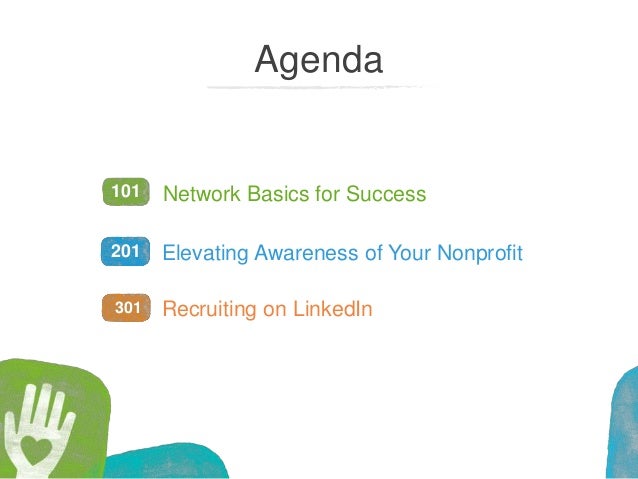 Agenda

101 Network Basics for Success

201 Elevating Awareness of Your Nonprofit

301 Recruiting on LinkedIn